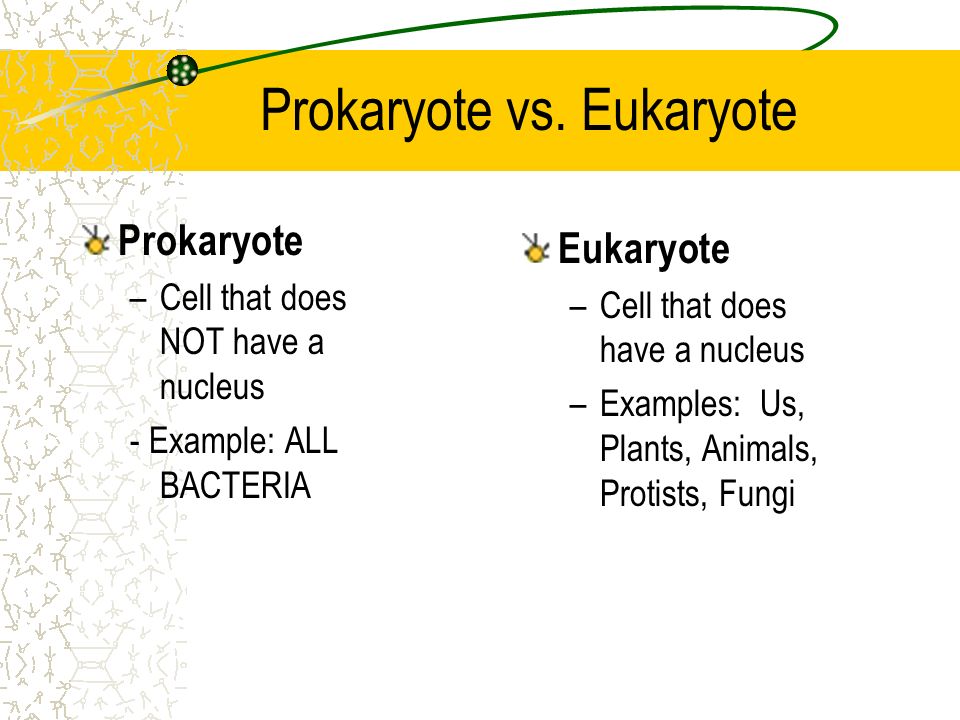 Prokaryote vs. Eukaryote

Prokaryote
– Cell that does NOT have a nucleus
- Example: ALL BACTERIA

Eukaryote
– Cell that does have a nucleus
– Examples: Us, Plants, Animals, Protists, Fungi